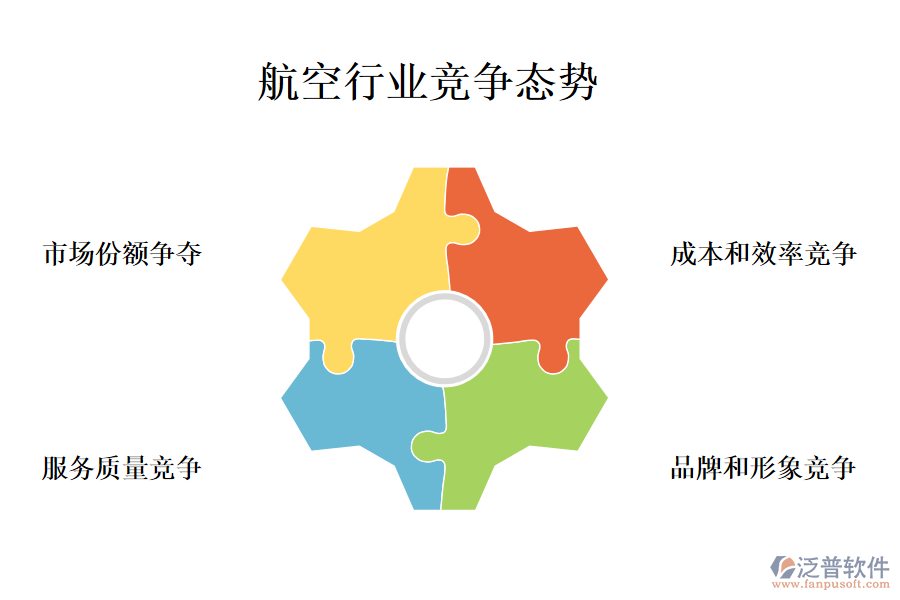 航空行业竞争态势

市场份额争夺

成本和效率竞争

服务质量竞争

品牌和形象竞争

泛普软件
www.fanpusoft.com